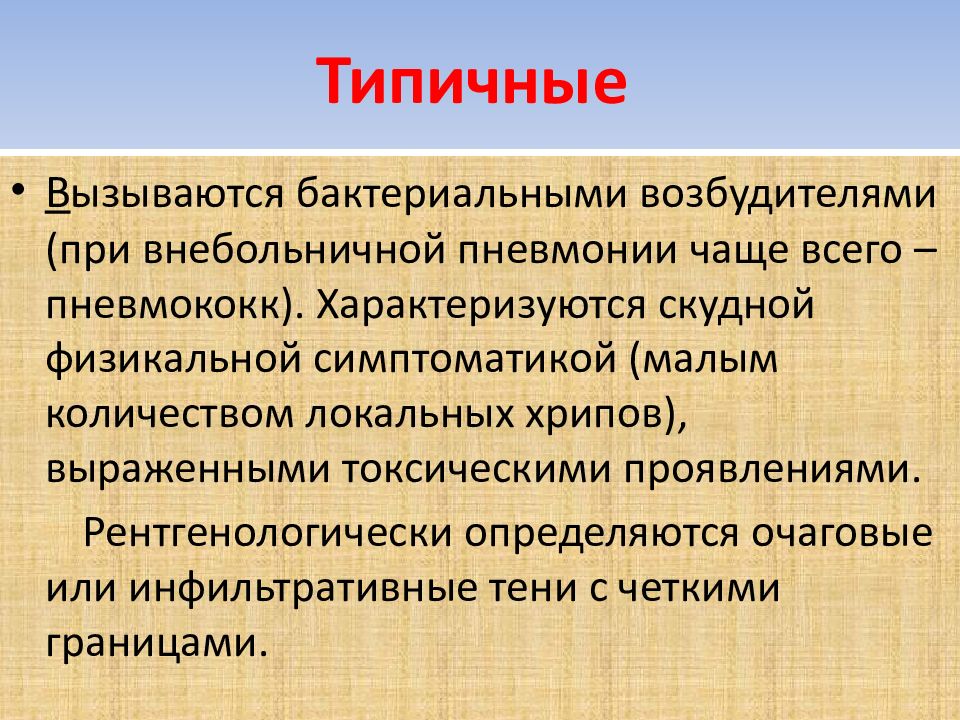 Типичные

• Вызываются бактериальными возбудителями (при внебольничной пневмонии чаще всего – пневмококк). Характеризуются скудной физикальной симптоматикой (малым количеством локальных хрипов), выраженными токсическими проявлениями.

Рентгенологически определяются очаговые или инфильтративные тени с четкими границами.